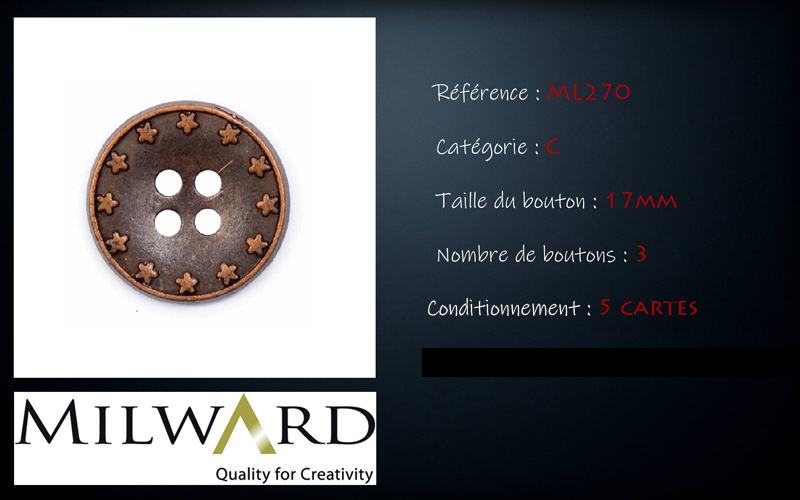 Référence : ML270

Catégorie : C

Taille du bouton : 17MM

Nombre de boutons : 3

Conditionnement : 5 CARTES

MILWARD

Quality for Creativity